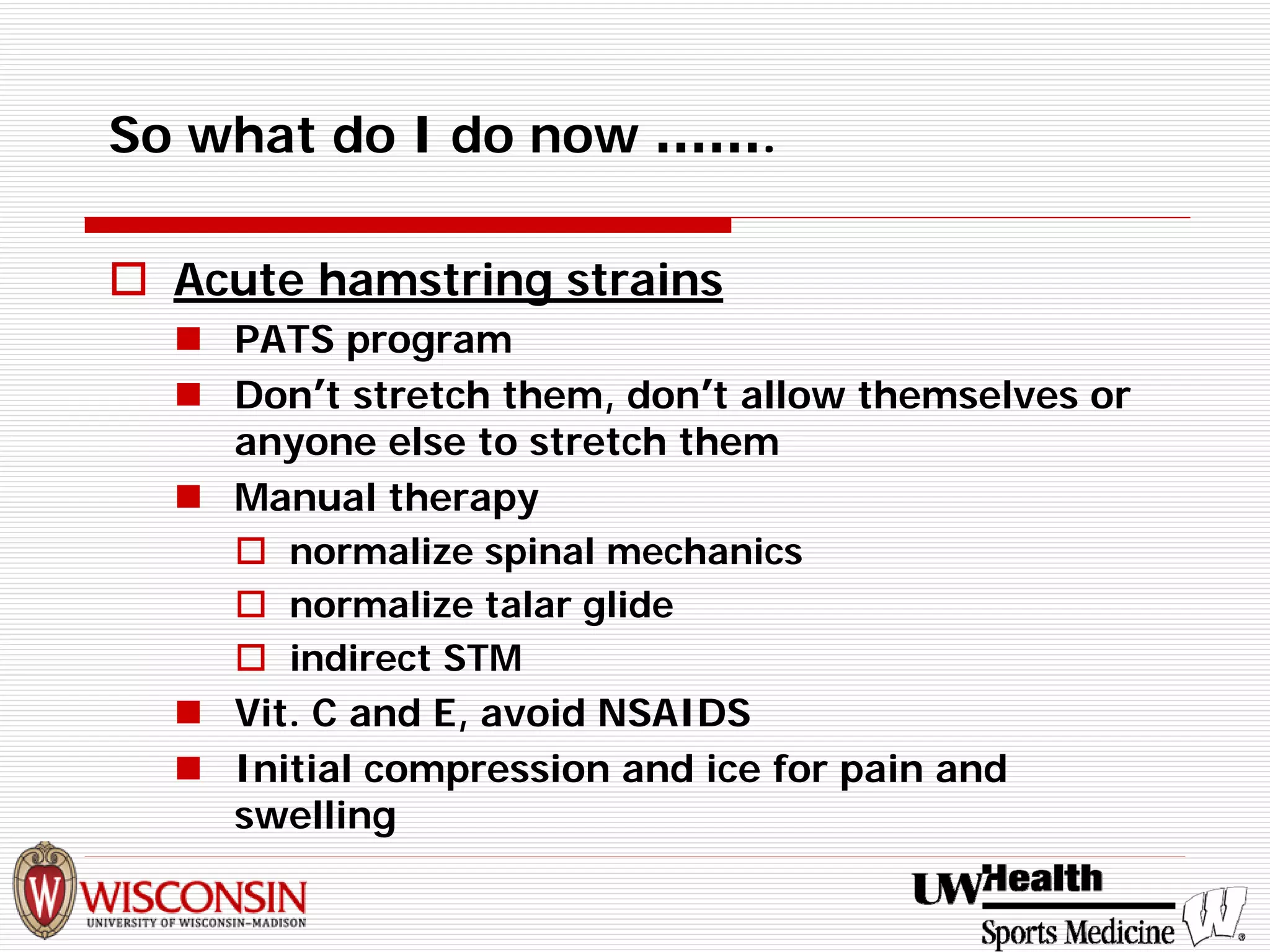 So what do I do now …….

Acute hamstring strains

PATS program

Don't stretch them, don't allow themselves or anyone else to stretch them

Manual therapy

normalize spinal mechanics

normalize talar glide

indirect STM

Vit. C and E, avoid NSAIDS

Initial compression and ice for pain and swelling

W WISCONSIN UNIVERSITY OF WISCONSIN–MADISON

UW Health Sports Medicine W